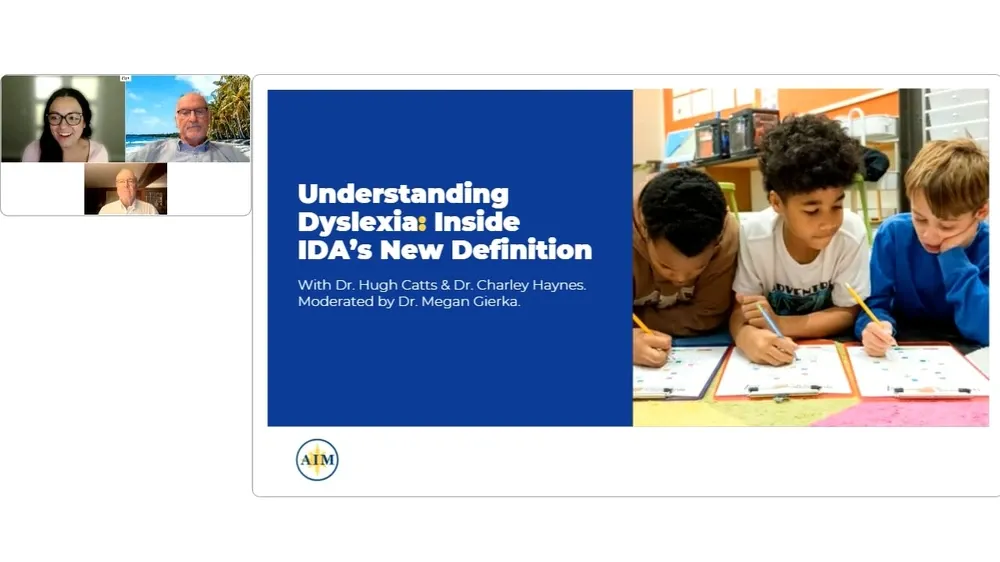 Understanding Dyslexia: Inside IDA's New Definition

With Dr. Hugh Catts & Dr. Charley Haynes. Moderated by Dr. Megan Gierka.

AIM